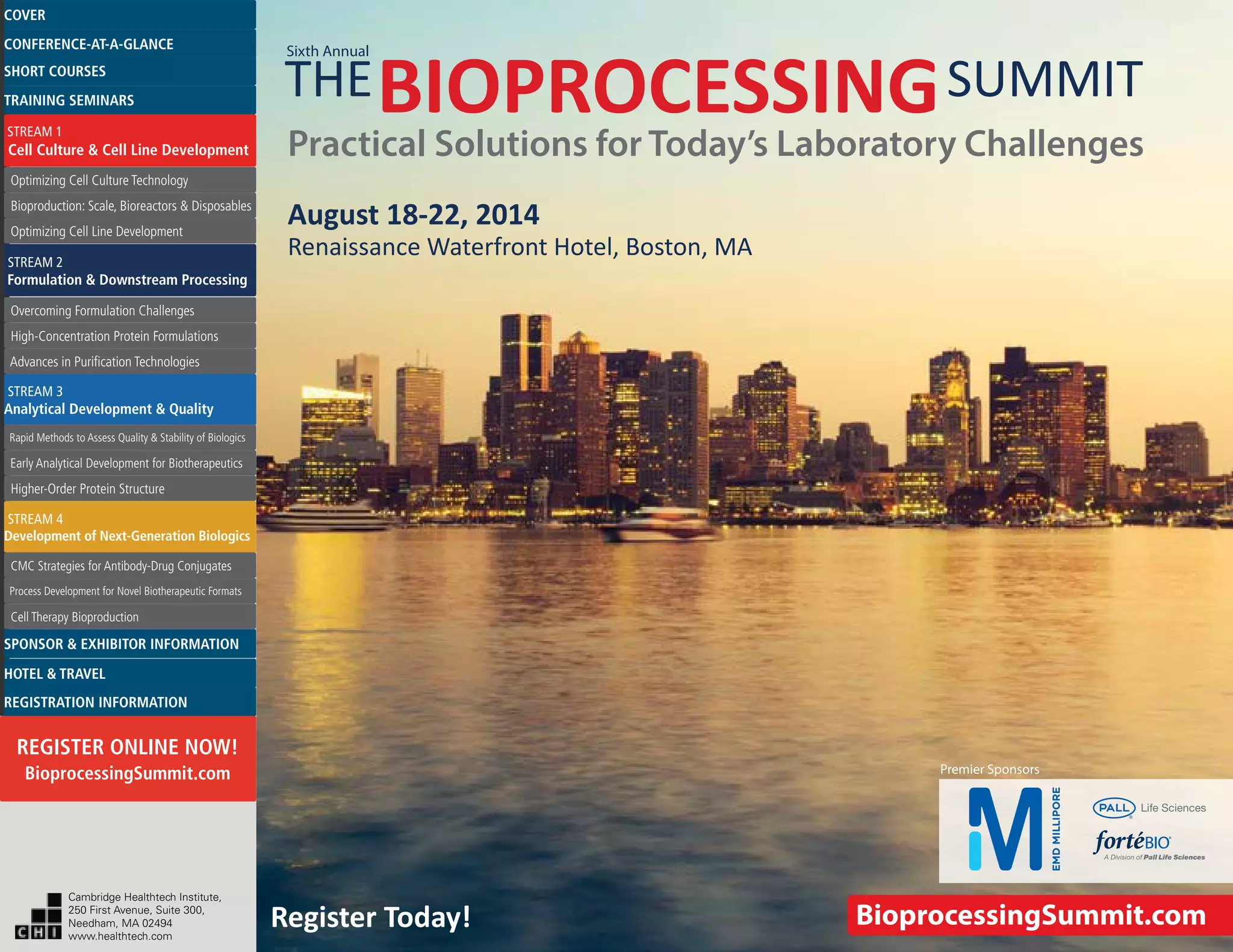 COVER
CONFERENCE-AT-A-GLANCE
SHORT COURSES
TRAINING SEMINARS
STREAM 1
Cell Culture & Cell Line Development
Optimizing Cell Culture Technology
Bioproduction: Scale, Bioreactors & Disposables
Optimizing Cell Line Development
STREAM 2
Formulation & Downstream Processing
Overcoming Formulation Challenges
High-Concentration Protein Formulations
Advances in Purification Technologies
STREAM 3
Analytical Development & Quality
Rapid Methods to Assess Quality & Stability of Biologics
Early Analytical Development for Biotherapeutics
Higher-Order Protein Structure
STREAM 4
Development of Next-Generation Biologics
CMC Strategies for Antibody-Drug Conjugates
Process Development for Novel Biotherapeutic Formats
Cell Therapy Bioproduction
SPONSOR & EXHIBITOR INFORMATION
HOTEL & TRAVEL
REGISTRATION INFORMATION

REGISTER ONLINE NOW!
BioprocessingSummit.com

CHI
Cambridge Healthtech Institute, 250 First Avenue, Suite 300, Needham, MA 02494 www.healthtech.com

Sixth Annual
THE BIOPROCESSING SUMMIT
Practical Solutions for Today's Laboratory Challenges

August 18-22, 2014
Renaissance Waterfront Hotel, Boston, MA

Premier Sponsors
M EMD MILLIPORE
PALL Life Sciences
fortéBIO A Division of Pall Life Sciences

Register Today!
BioprocessingSummit.com